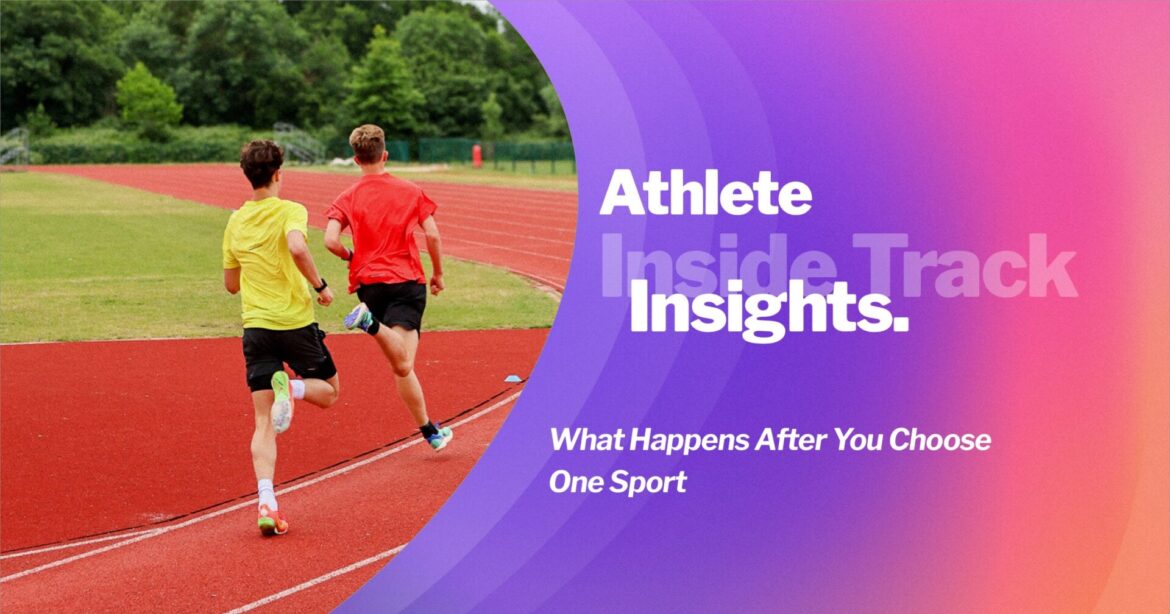 Athlete
Inside Track
Insights.

What Happens After You Choose One Sport